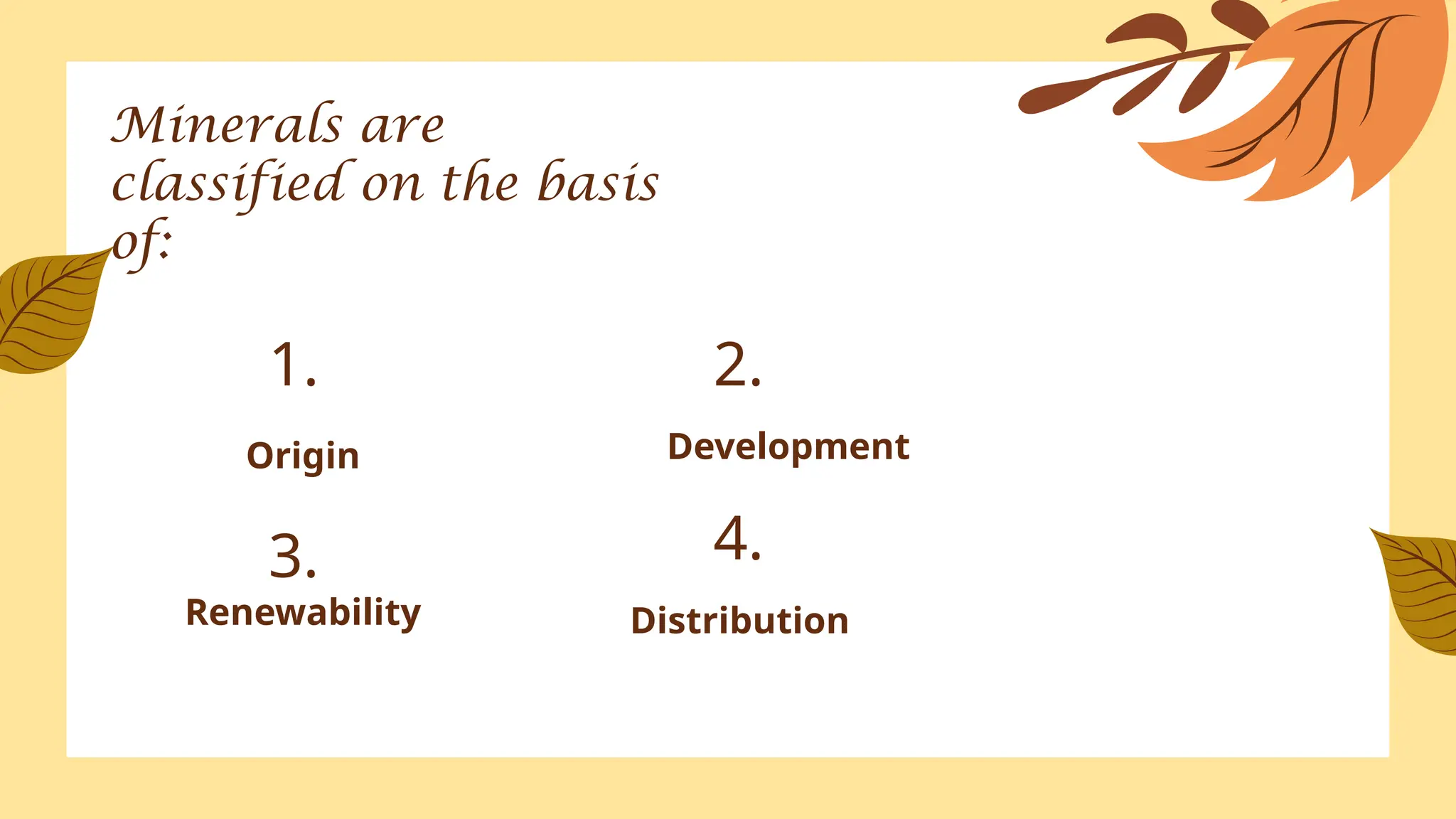 Minerals are classified on the basis of:

1.

Origin

2.

Development

3.

Renewability

4.

Distribution